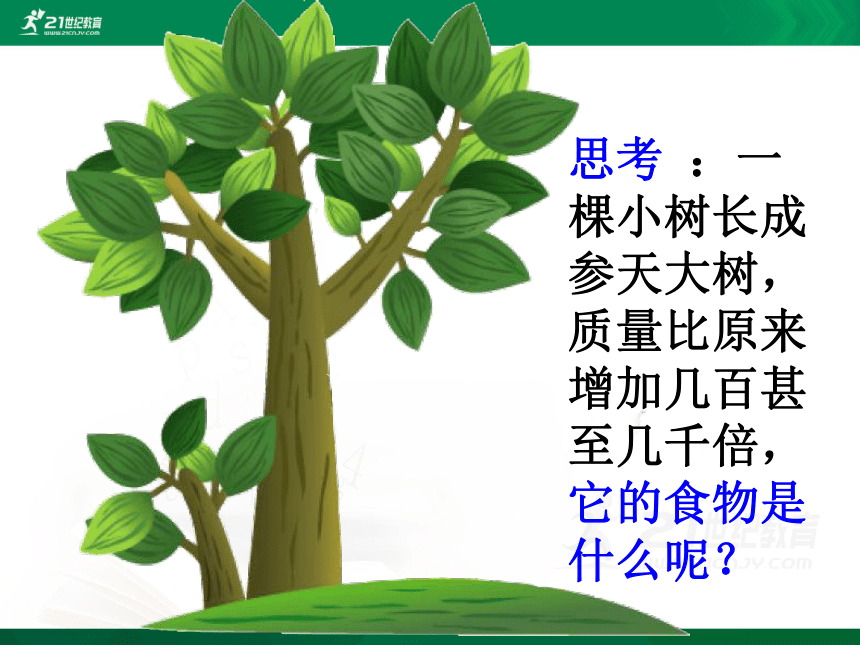 21世纪教育
www.21cnjy.com

思考 ：一棵小树长成参天大树，质量比原来增加几百甚至几千倍，它的食物是什么呢？

21世纪教育
www.21cnjy.com